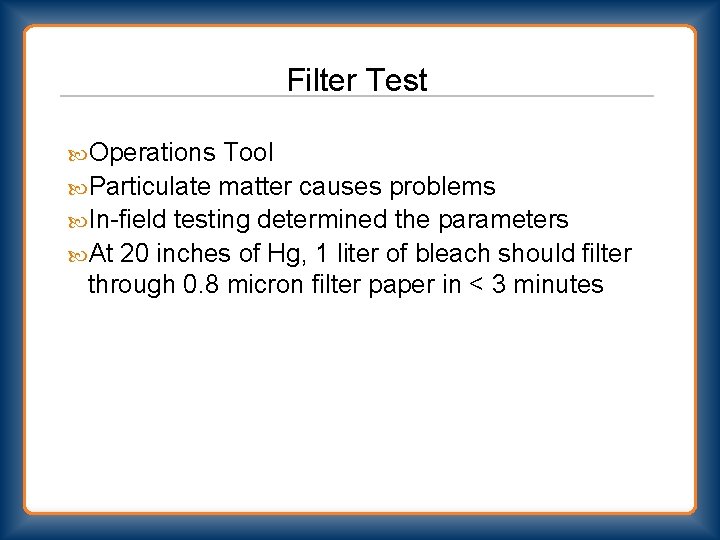 Filter Test

Operations Tool
Particulate matter causes problems
In-field testing determined the parameters
At 20 inches of Hg, 1 liter of bleach should filter through 0.8 micron filter paper in < 3 minutes